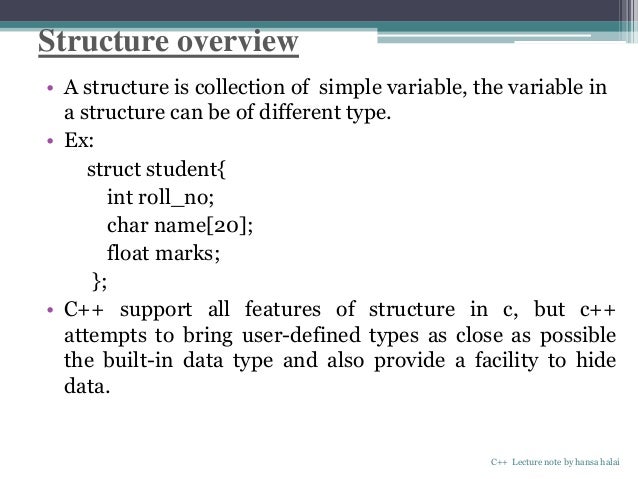 Structure overview

• A structure is collection of simple variable, the variable in a structure can be of different type.

• Ex:
struct student{
int roll_no;
char name[20];
float marks;
};

• C++ support all features of structure in c, but c++ attempts to bring user-defined types as close as possible the built-in data type and also provide a facility to hide data.

C++ Lecture note by hansa halai